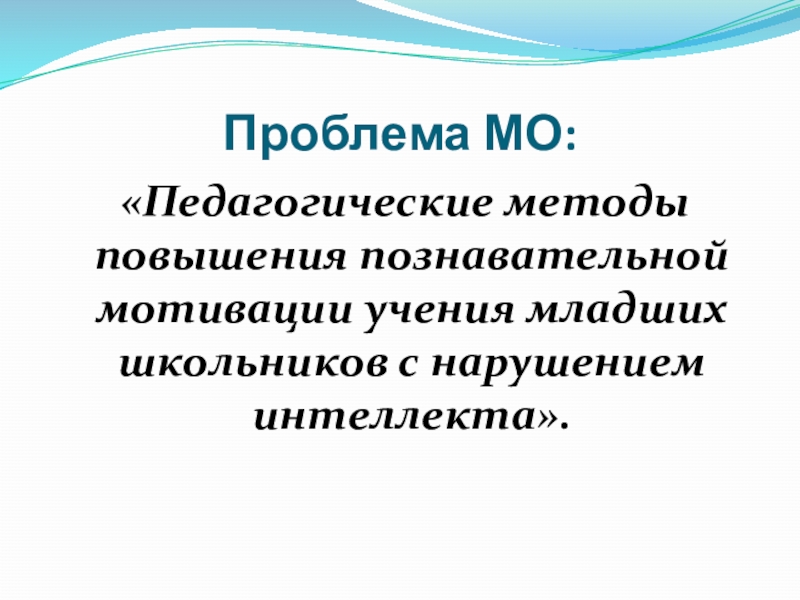 Проблема МО:

«Педагогические методы повышения познавательной мотивации учения младших школьников с нарушением интеллекта».